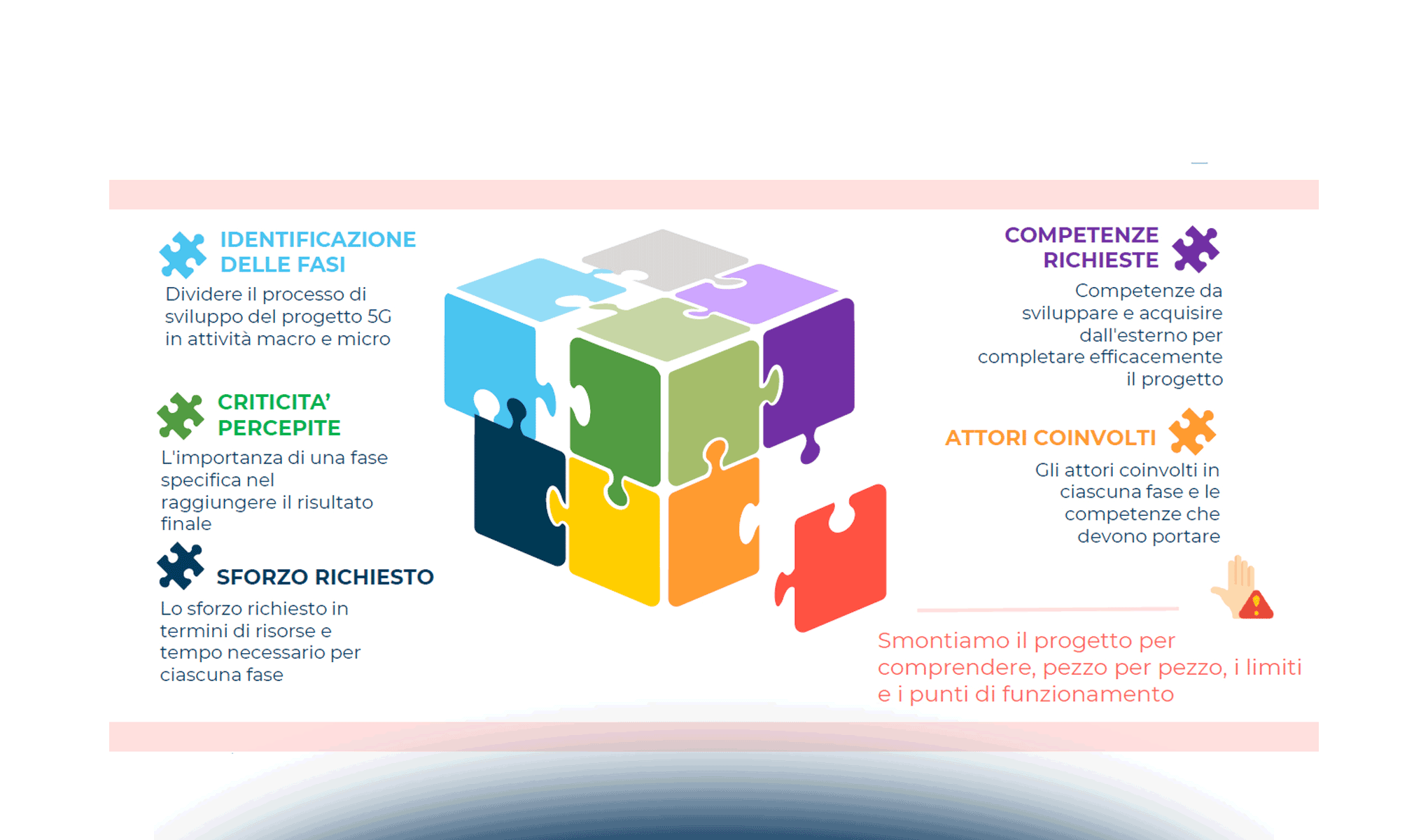 IDENTIFICAZIONE DELLE FASI

Dividere il processo di sviluppo del progetto 5G in attività macro e micro

CRITICITA' PERCEPITE

L'importanza di una fase specifica nel raggiungere il risultato finale

SFORZO RICHIESTO

Lo sforzo richiesto in termini di risorse e tempo necessario per ciascuna fase

COMPETENZE RICHIESTE

Competenze da sviluppare e acquisire dall'esterno per completare efficacemente il progetto

ATTORI COINVOLTI

Gli attori coinvolti in ciascuna fase e le competenze che devono portare

Smontiamo il progetto per comprendere, pezzo per pezzo, i limiti e i punti di funzionamento